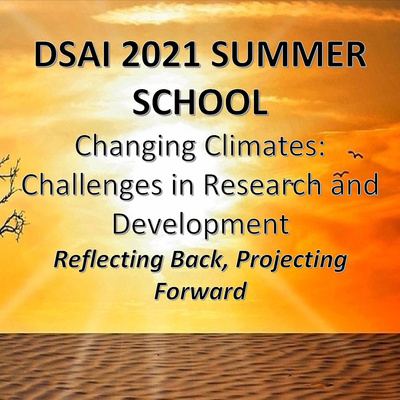 DSAI 2021 SUMMER SCHOOL

Changing Climates: Challenges in Research and Development

Reflecting Back, Projecting Forward